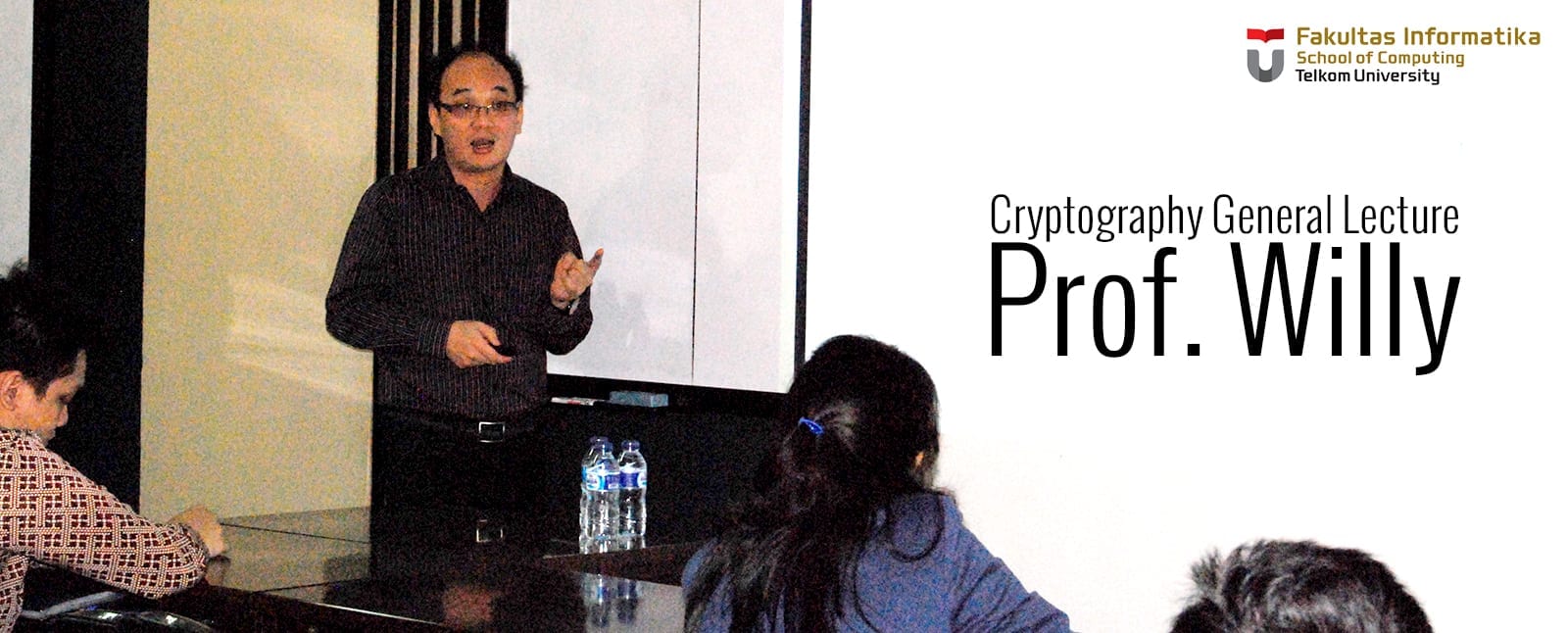 Fakultas Informatika
School of Computing
Telkom University

Cryptography General Lecture
Prof. Willy